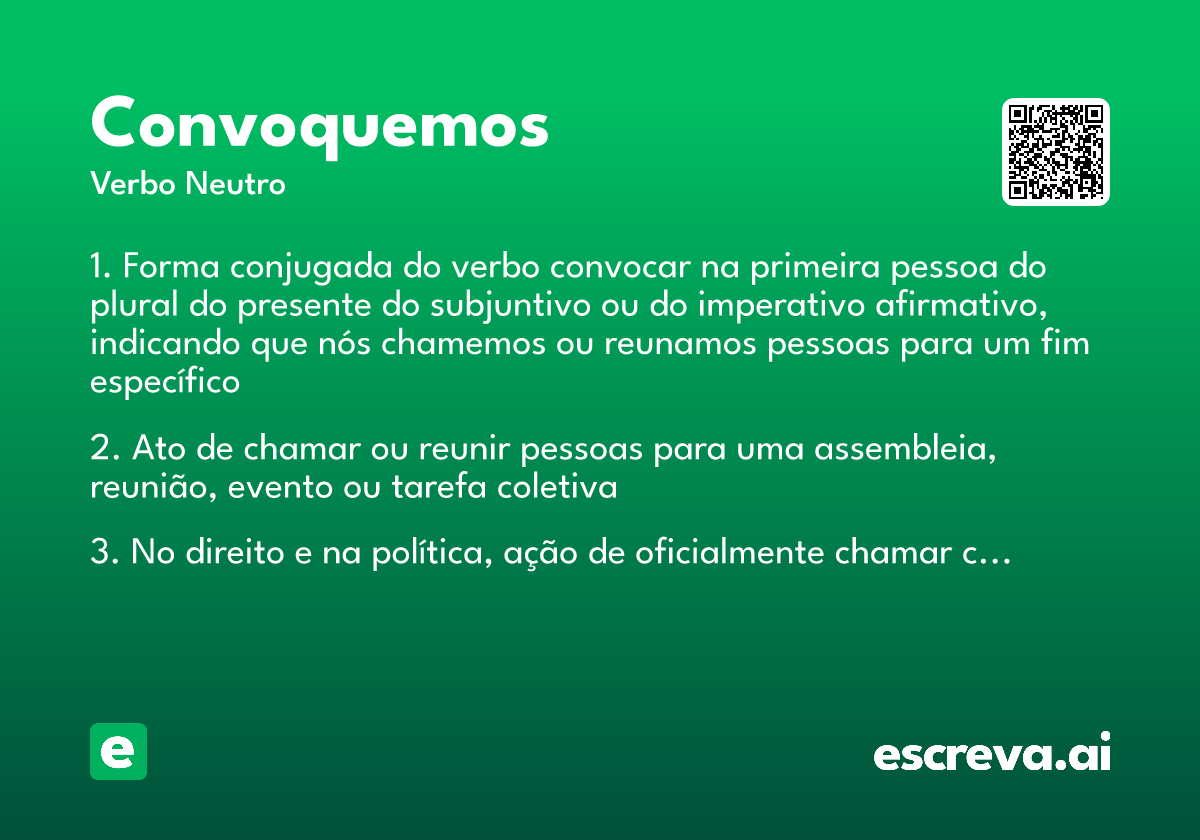 Convoquemos
Verbo Neutro

1. Forma conjugada do verbo convocar na primeira pessoa do plural do presente do subjuntivo ou do imperativo afirmativo, indicando que nós chamemos ou reunamos pessoas para um fim específico

2. Ato de chamar ou reunir pessoas para uma assembleia, reunião, evento ou tarefa coletiva

3. No direito e na política, ação de oficialmente chamar c...

e

escreva.ai